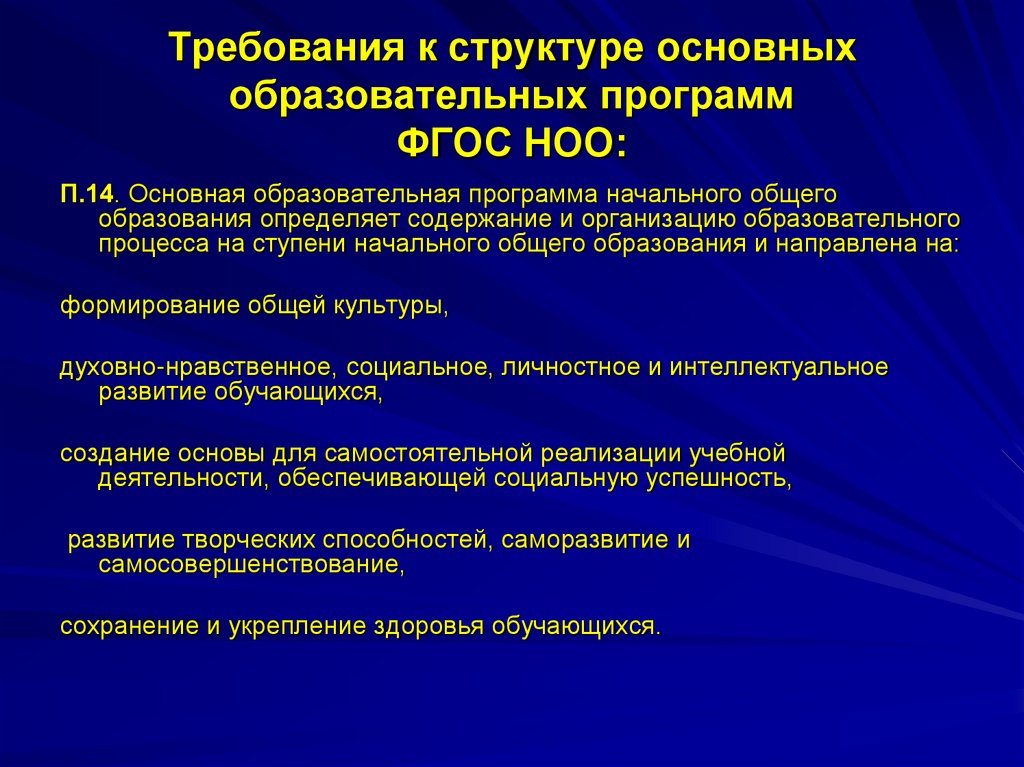 Требования к структуре основных образовательных программ
ФГОС НОО:

П.14. Основная образовательная программа начального общего образования определяет содержание и организацию образовательного процесса на ступени начального общего образования и направлена на:

формирование общей культуры,

духовно-нравственное, социальное, личностное и интеллектуальное развитие обучающихся,

создание основы для самостоятельной реализации учебной деятельности, обеспечивающей социальную успешность,

развитие творческих способностей, саморазвитие и самосовершенствование,

сохранение и укрепление здоровья обучающихся.